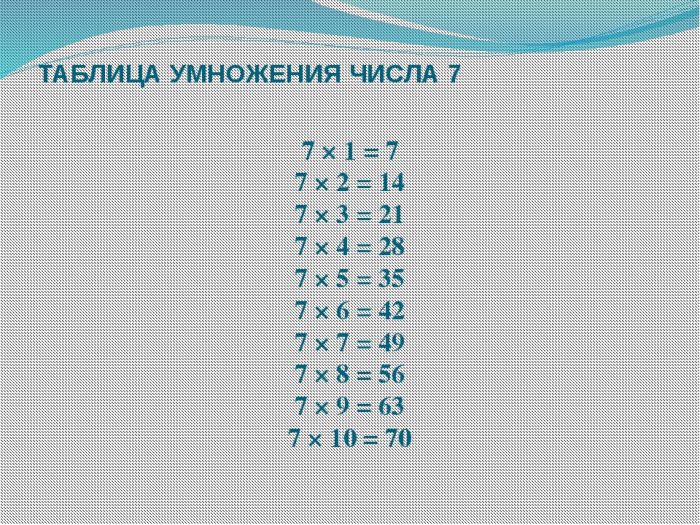 ТАБЛИЦА УМНОЖЕНИЯ ЧИСЛА 7

$7 \times 1 = 7$
$7 \times 2 = 14$
$7 \times 3 = 21$
$7 \times 4 = 28$
$7 \times 5 = 35$
$7 \times 6 = 42$
$7 \times 7 = 49$
$7 \times 8 = 56$
$7 \times 9 = 63$
$7 \times 10 = 70$